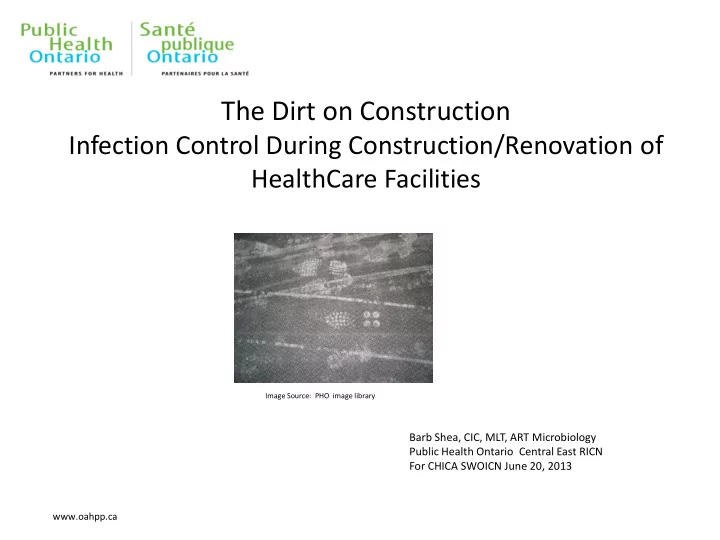 Public Health Ontario
PARTNERS FOR HEALTH

Santé publique Ontario
PARTENAIRES POUR LA SANTÉ

The Dirt on Construction
Infection Control During Construction/Renovation of HealthCare Facilities

Image Source: PHO image library

Barb Shea, CIC, MLT, ART Microbiology
Public Health Ontario Central East RICN
For CHICA SWOICN June 20, 2013

www.oahpp.ca